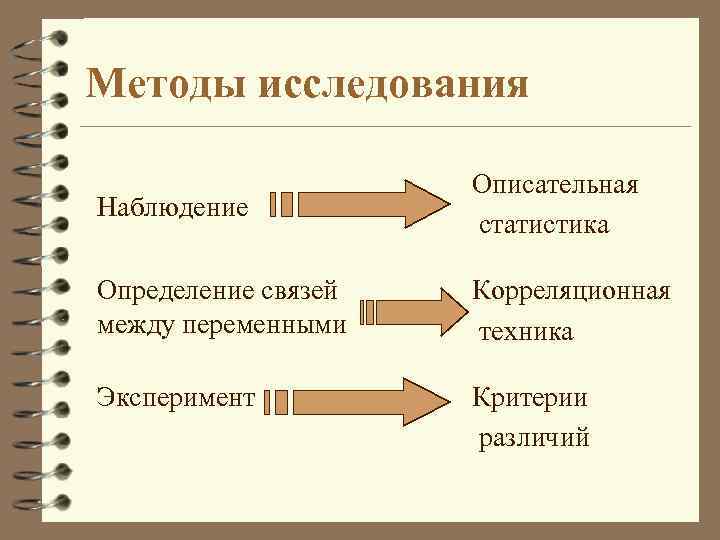 Методы исследования

Наблюдение

Описательная статистика

Определение связей между переменными

Корреляционная техника

Эксперимент

Критерии различий